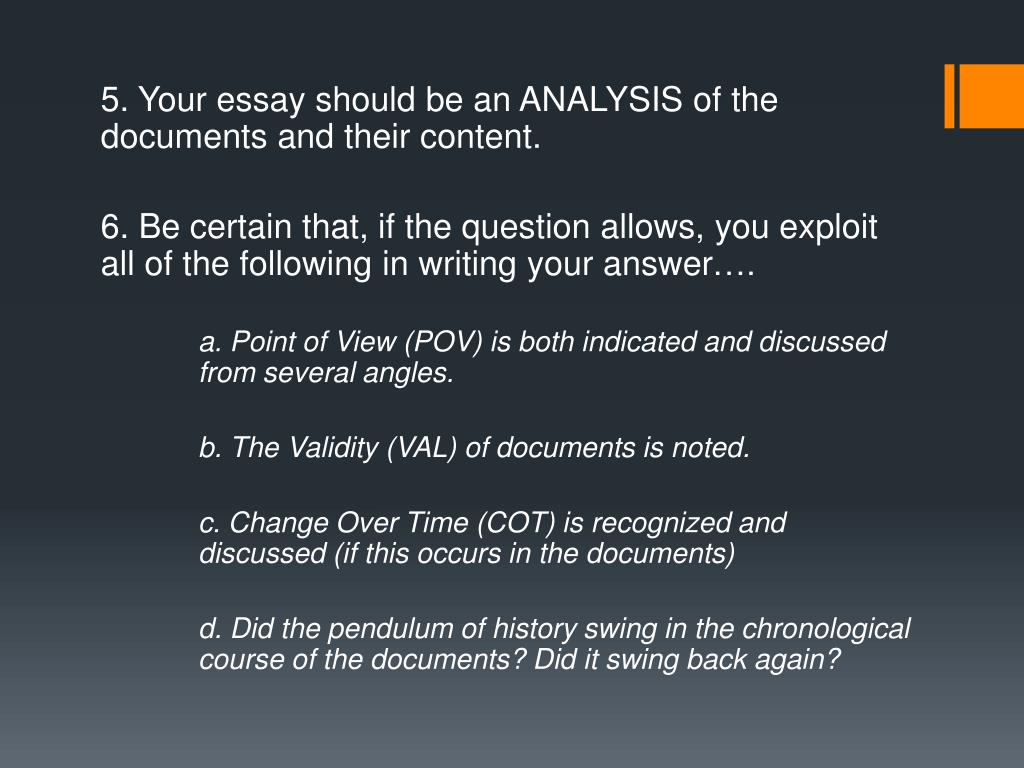 5. Your essay should be an ANALYSIS of the documents and their content.

6. Be certain that, if the question allows, you exploit all of the following in writing your answer….

a. Point of View (POV) is both indicated and discussed from several angles.

b. The Validity (VAL) of documents is noted.

c. Change Over Time (COT) is recognized and discussed (if this occurs in the documents)

d. Did the pendulum of history swing in the chronological course of the documents? Did it swing back again?